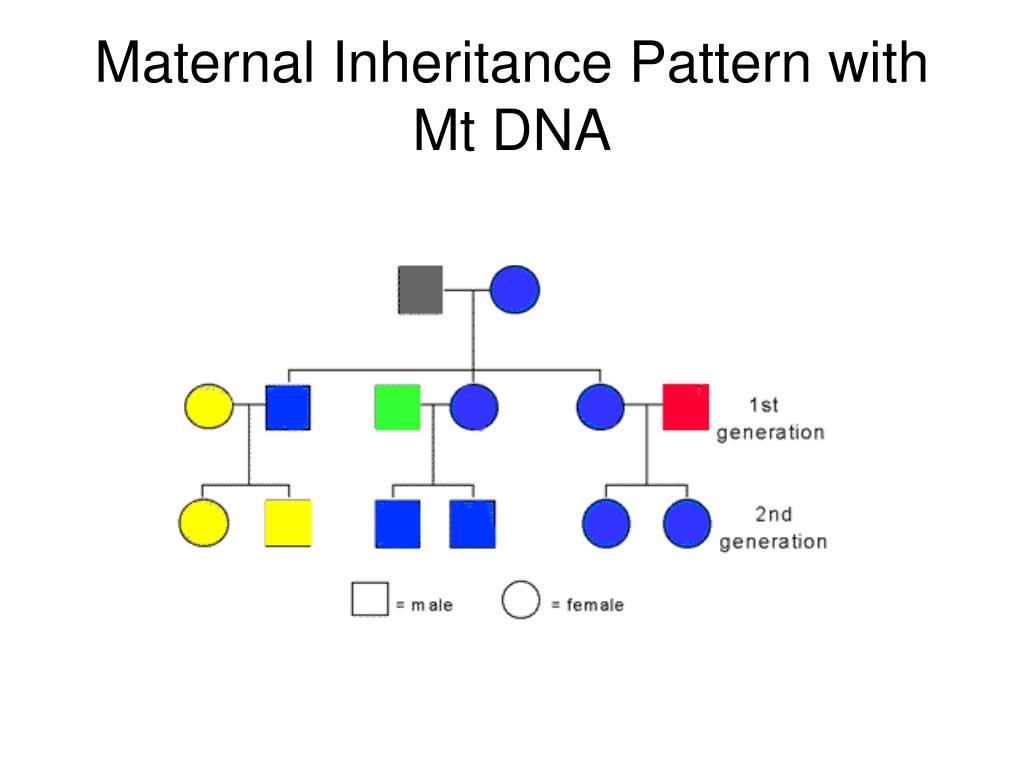 Maternal Inheritance Pattern with Mt DNA

1st generation

2nd generation

= male

= female